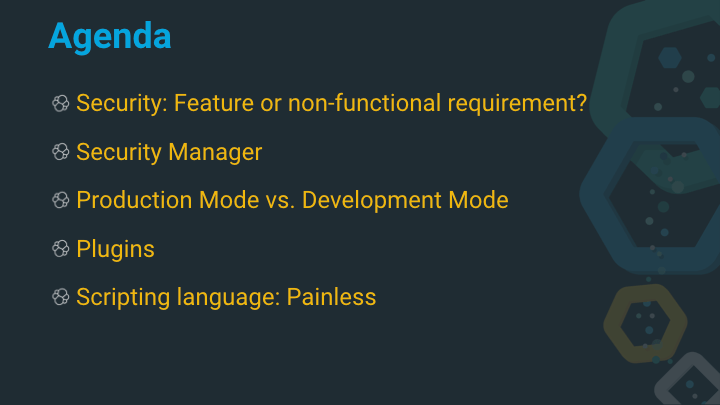 Agenda

Security: Feature or non-functional requirement?

Security Manager

Production Mode vs. Development Mode

Plugins

Scripting language: Painless